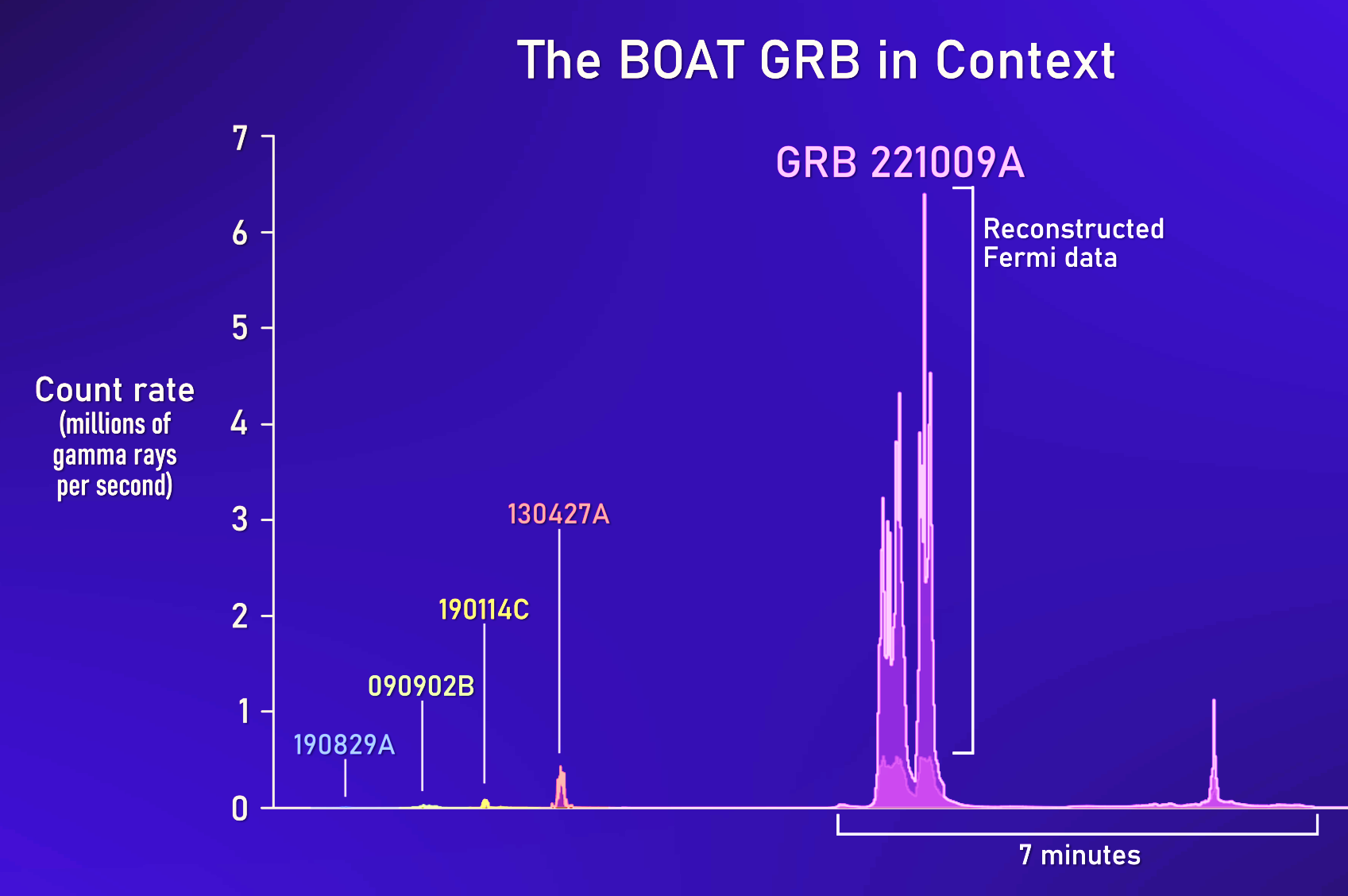 The BOAT GRB in Context

Count rate
(millions of gamma rays per second)

7
6
5
4
3
2
1
0

GRB 221009A

Reconstructed Fermi data

130427A

190114C

090902B

190829A

7 minutes